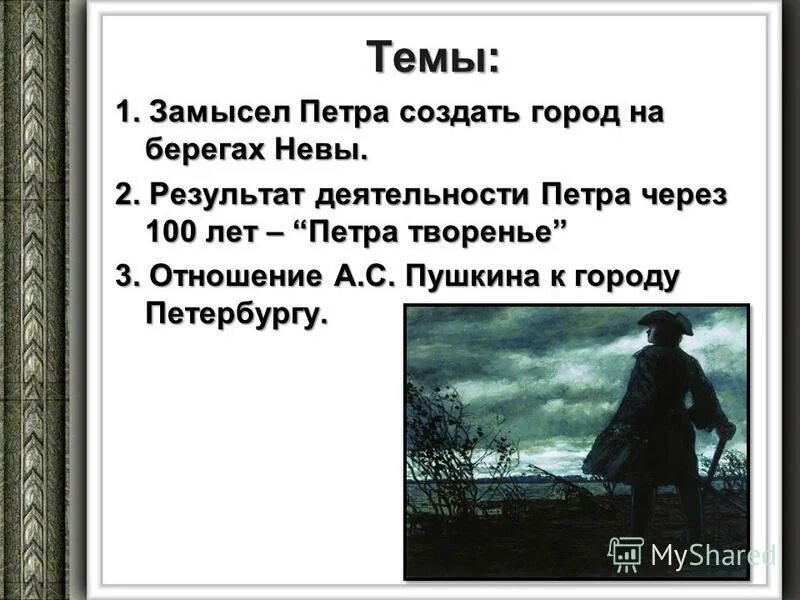 Темы:

1. Замысел Петра создать город на берегах Невы.

2. Результат деятельности Петра через 100 лет – “Петра творенье”

3. Отношение А.С. Пушкина к городу Петербургу.

MyShared